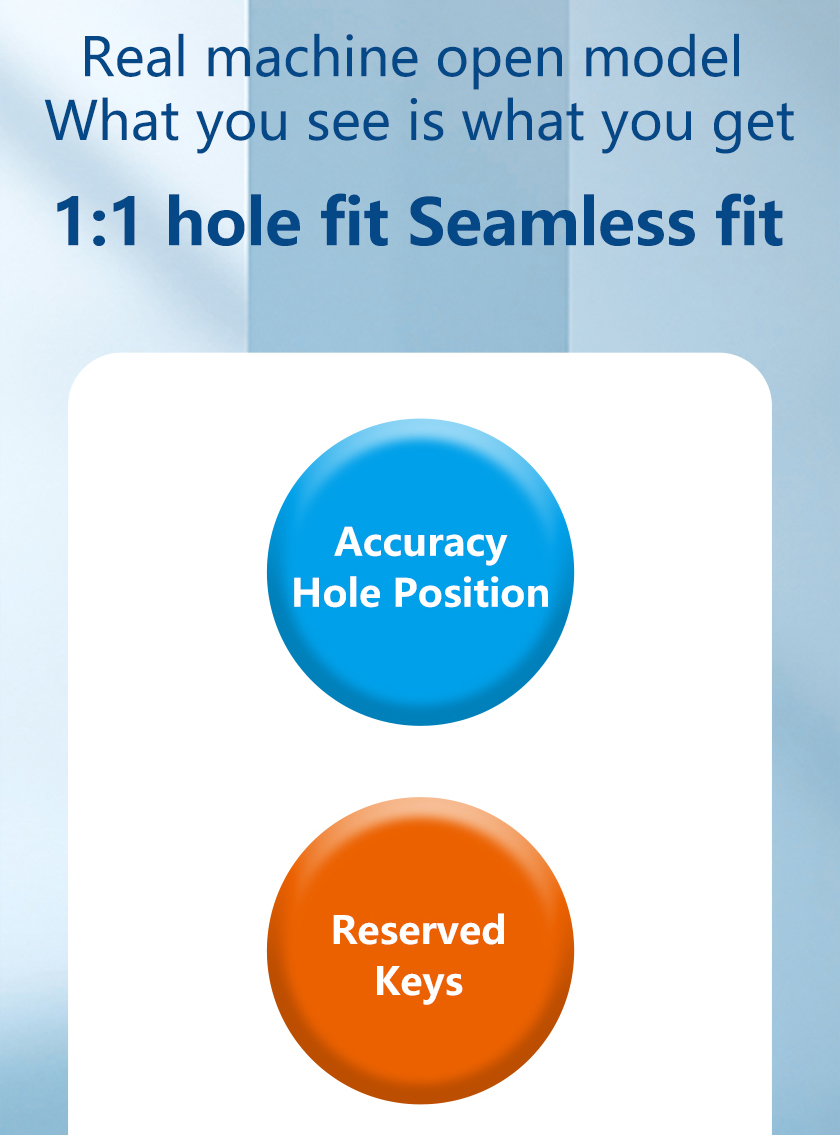 Real machine open model
What you see is what you get

1:1 hole fit Seamless fit

Accuracy
Hole Position

Reserved
Keys